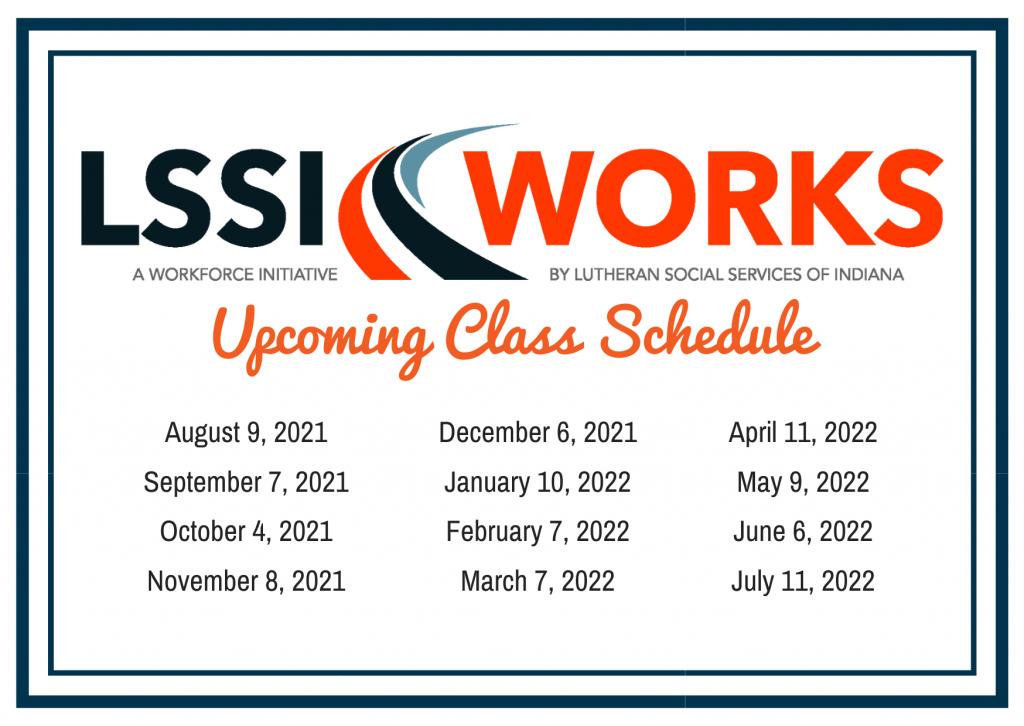 LSSI WORKS
A WORKFORCE INITIATIVE BY LUTHERAN SOCIAL SERVICES OF INDIANA

Upcoming Class Schedule

August 9, 2021
September 7, 2021
October 4, 2021
November 8, 2021

December 6, 2021
January 10, 2022
February 7, 2022
March 7, 2022

April 11, 2022
May 9, 2022
June 6, 2022
July 11, 2022